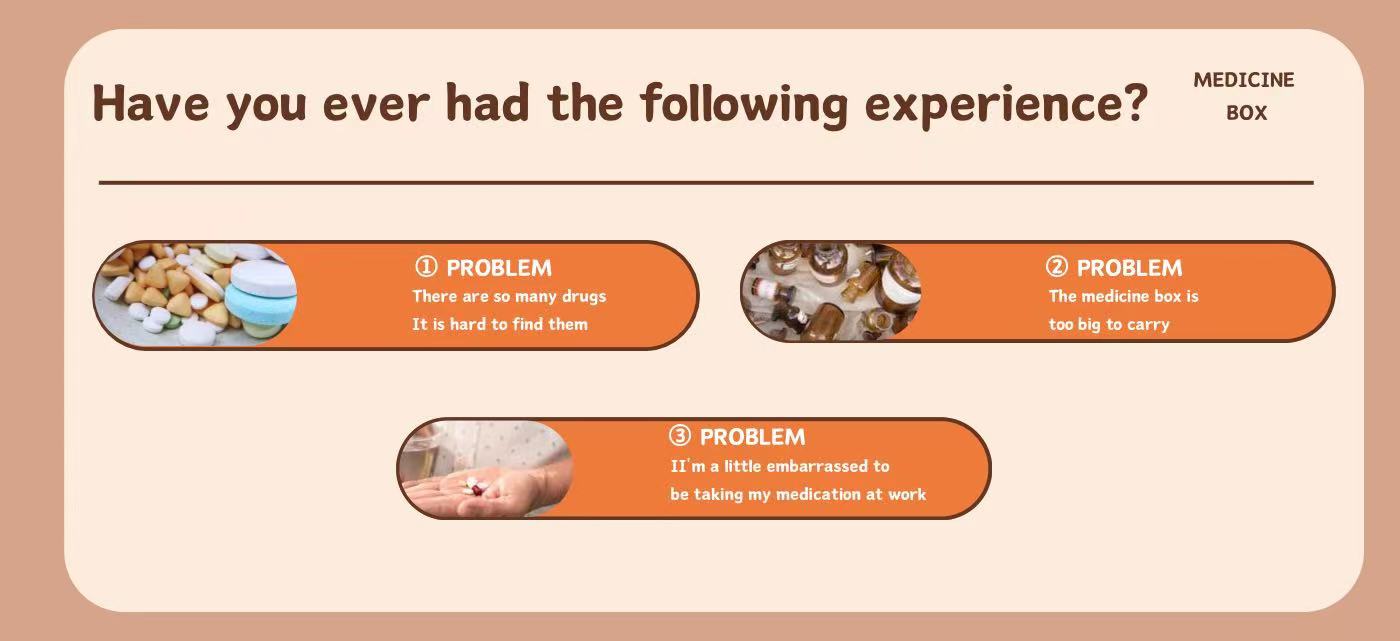 Have you ever had the following experience?

MEDICINE BOX

① PROBLEM
There are so many drugs
It is hard to find them

② PROBLEM
The medicine box is
too big to carry

③ PROBLEM
II'm a little embarrassed to
be taking my medication at work